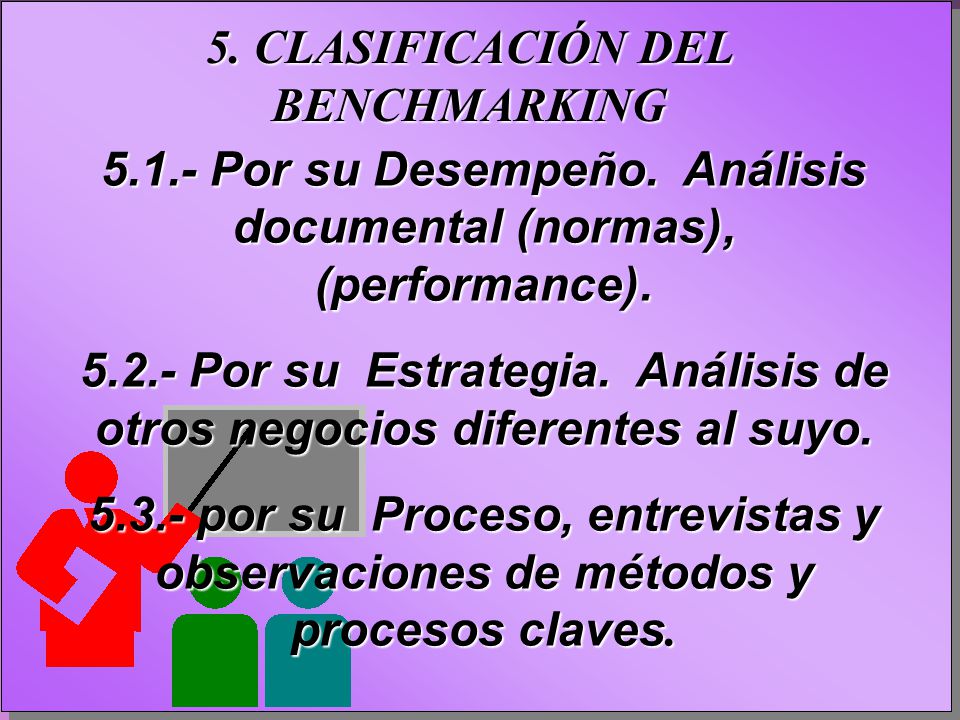 5. CLASIFICACIÓN DEL BENCHMARKING

5.1.- Por su Desempeño. Análisis documental (normas), (performance).

5.2.- Por su Estrategia. Análisis de otros negocios diferentes al suyo.

5.3.- por su Proceso, entrevistas y observaciones de métodos y procesos claves.